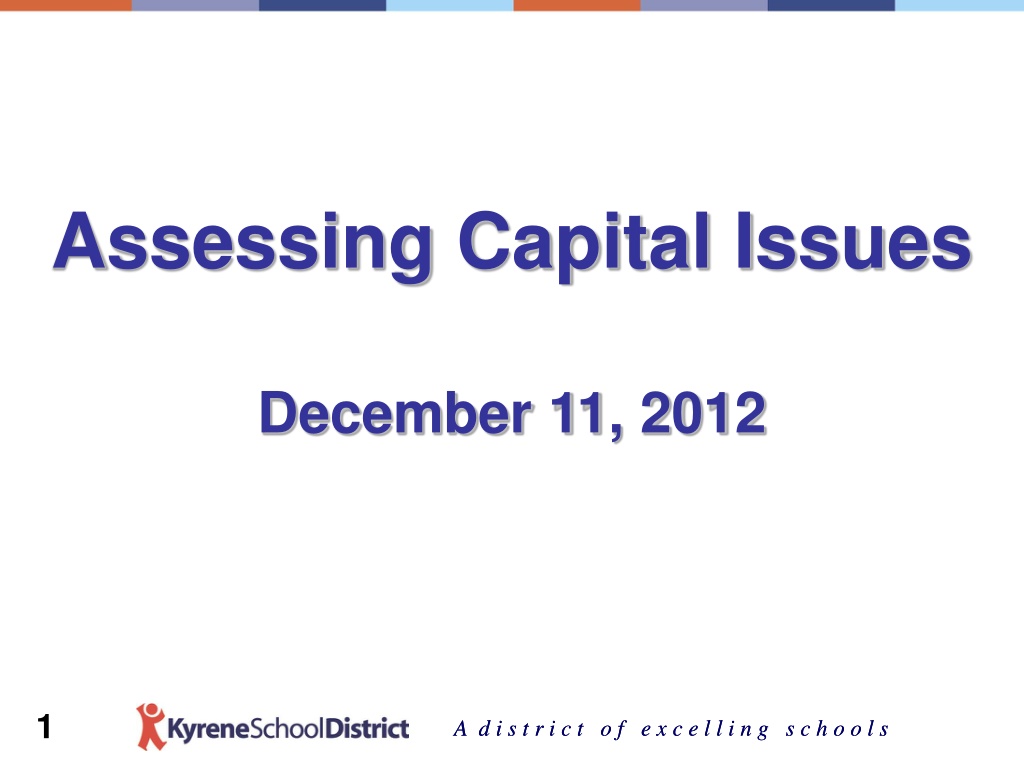 Assessing Capital Issues

December 11, 2012

1

KyreneSchoolDistrict

A district of excelling schools